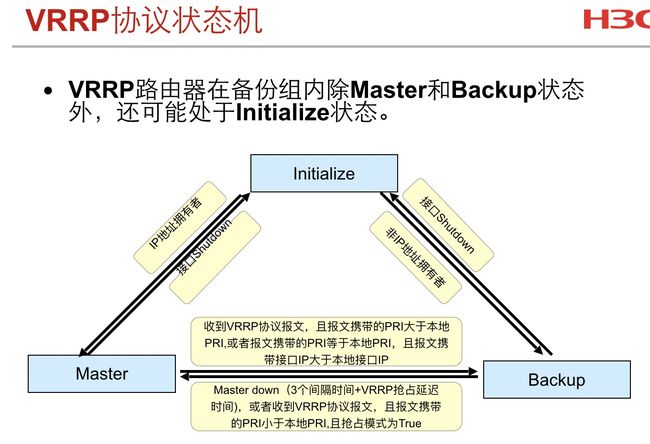 VRRP协议状态机

H3C

• VRRP路由器在备份组内除Master和Backup状态外，还可能处于Initialize状态。

Initialize

IP地址拥有者

接口Shutdown

接口Shutdown

非IP地址拥有者

收到VRRP协议报文，且报文携带的PRI大于本地PRI,或者报文携带的PRI等于本地PRI，且报文携带接口IP大于本地接口IP

Master

Backup

Master down（3个间隔时间+VRRP抢占延迟时间），或者收到VRRP协议报文，且报文携带的PRI小于本地PRI,且抢占模式为True